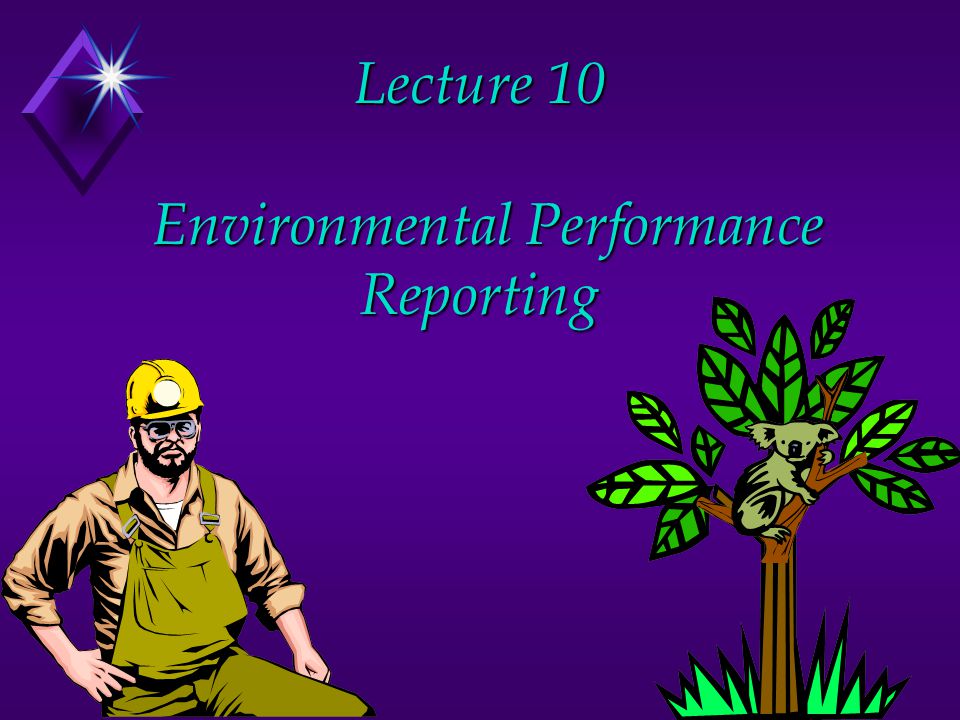 Lecture 10

Environmental Performance Reporting